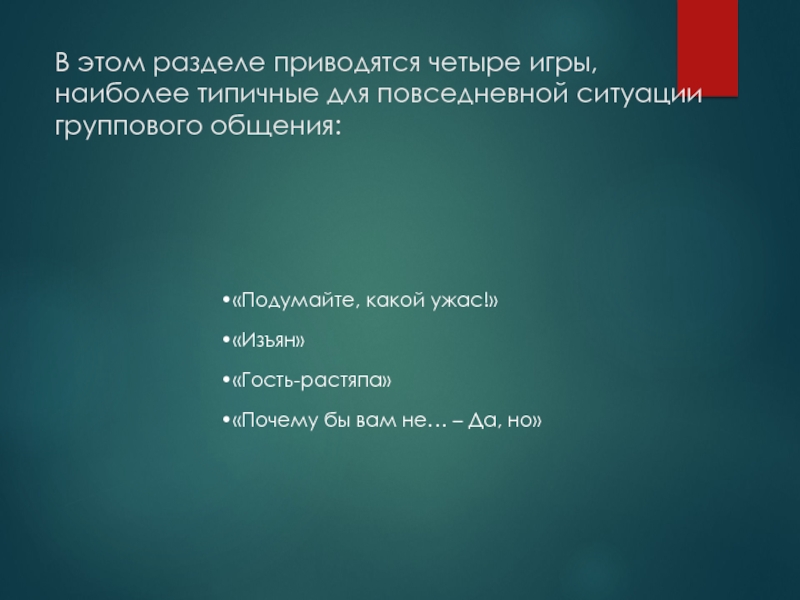 В этом разделе приводятся четыре игры, наиболее типичные для повседневной ситуации группового общения:

•«Подумайте, какой ужас!»

•«Изъян»

•«Гость-растяпа»

•«Почему бы вам не… – Да, но»